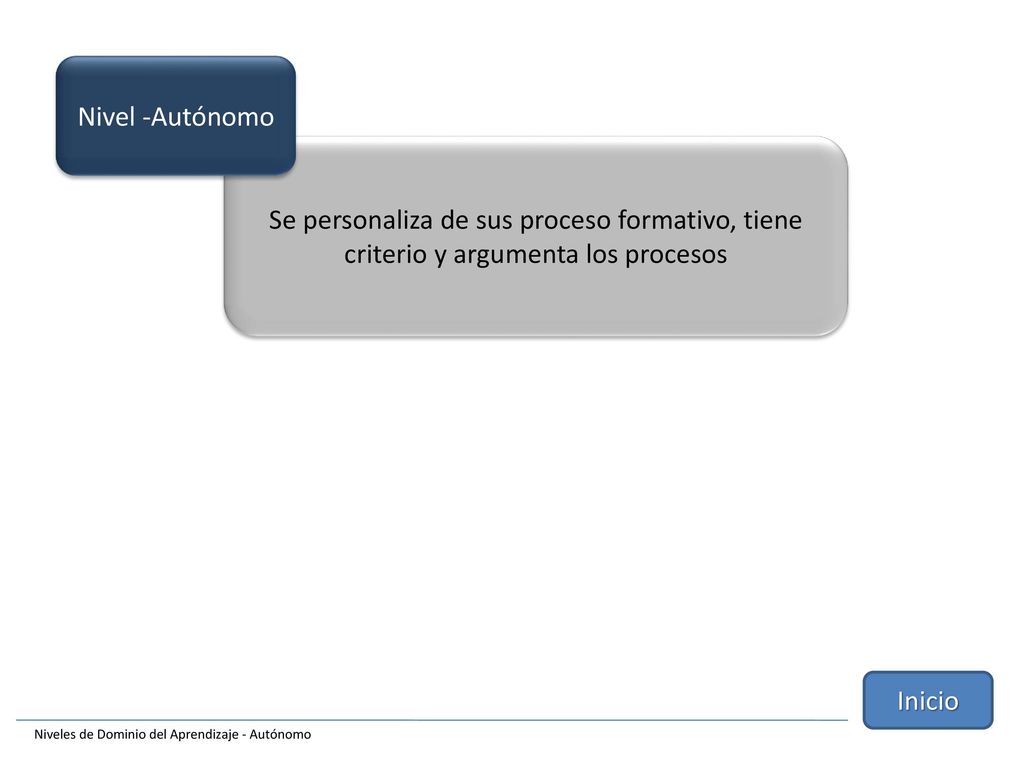 Nivel -Autónomo

Se personaliza de sus proceso formativo, tiene criterio y argumenta los procesos

Inicio

Niveles de Dominio del Aprendizaje - Autónomo